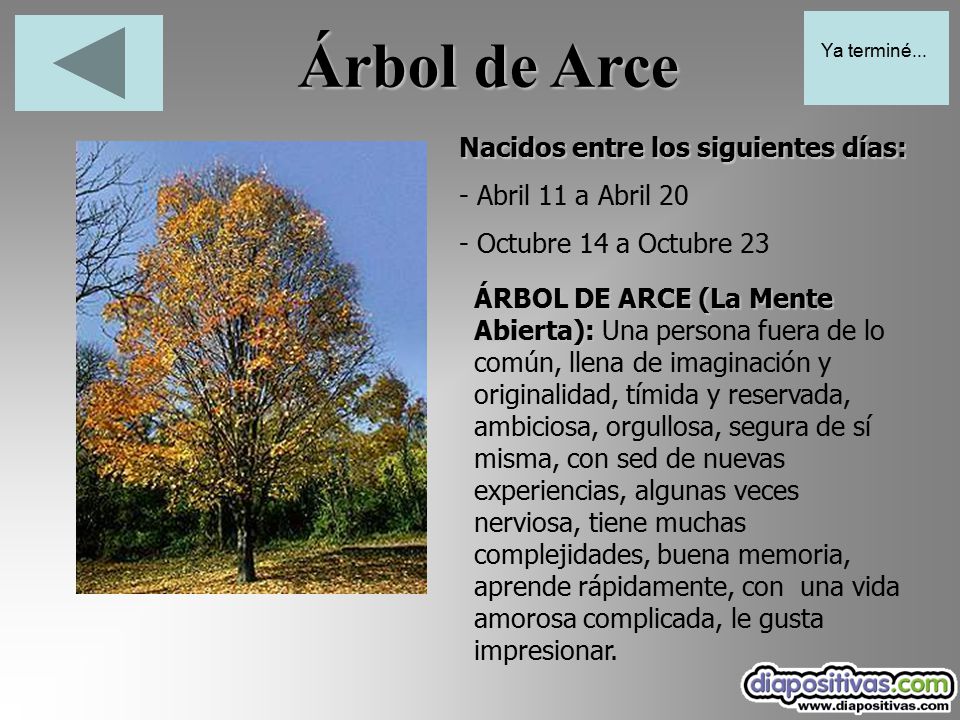 Árbol de Arce

Ya terminé...

Nacidos entre los siguientes días:

- Abril 11 a Abril 20

- Octubre 14 a Octubre 23

ÁRBOL DE ARCE (La Mente Abierta): Una persona fuera de lo común, llena de imaginación y originalidad, tímida y reservada, ambiciosa, orgullosa, segura de sí misma, con sed de nuevas experiencias, algunas veces nerviosa, tiene muchas complejidades, buena memoria, aprende rápidamente, con una vida amorosa complicada, le gusta impresionar.

diapositivas.com
www.diapositivas.com